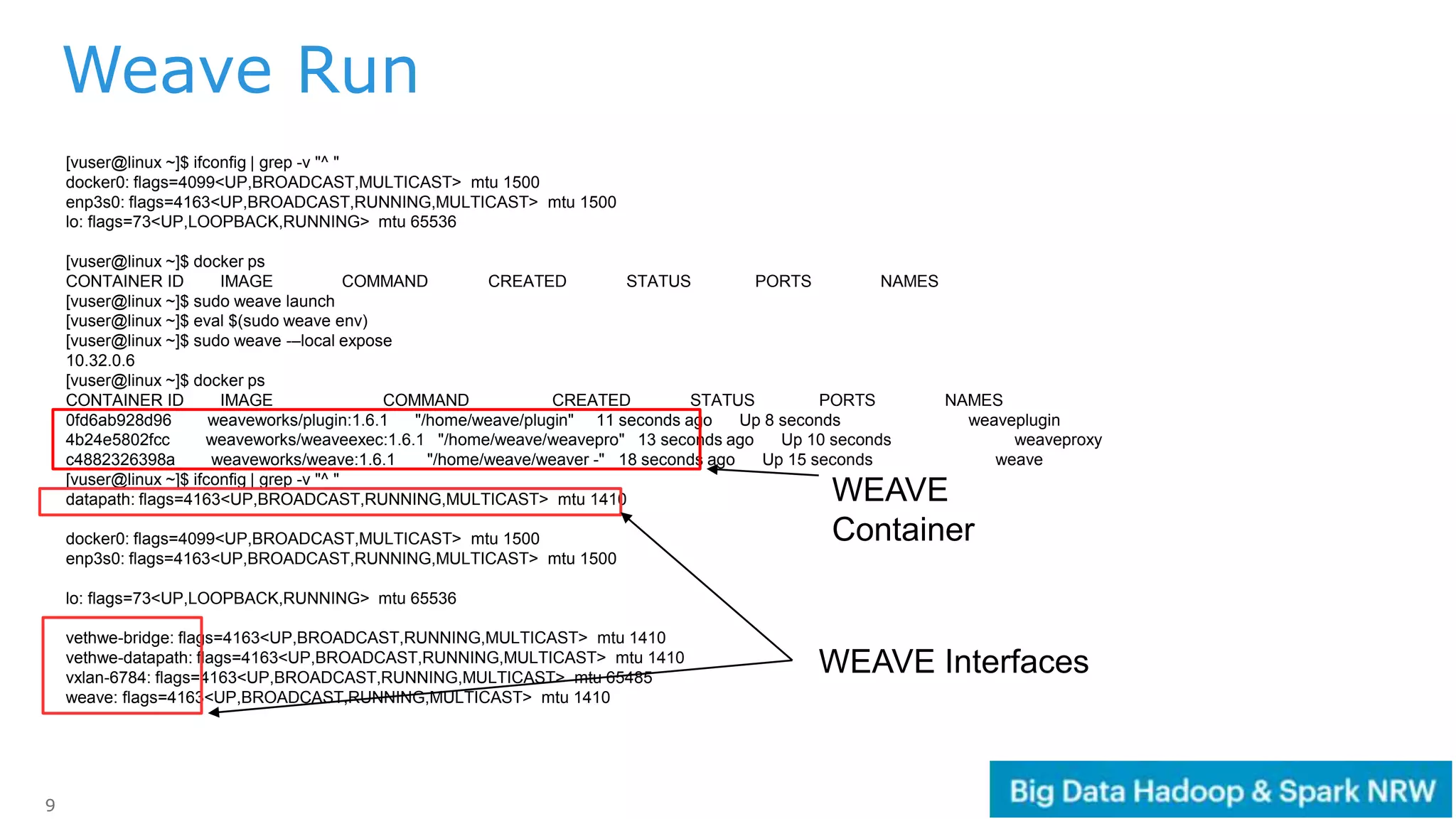 Weave Run

[vuser@linux ~]$ ifconfig | grep -v "^ "
docker0: flags=4099<UP,BROADCAST,MULTICAST>  mtu 1500
enp3s0: flags=4163<UP,BROADCAST,RUNNING,MULTICAST>  mtu 1500
lo: flags=73<UP,LOOPBACK,RUNNING>  mtu 65536

[vuser@linux ~]$ docker ps
CONTAINER ID IMAGE COMMAND CREATED STATUS PORTS NAMES
[vuser@linux ~]$ sudo weave launch
[vuser@linux ~]$ eval $(sudo weave env)
[vuser@linux ~]$ sudo weave —local expose
10.32.0.6
[vuser@linux ~]$ docker ps

| CONTAINER ID | IMAGE | COMMAND | CREATED | STATUS | PORTS | NAMES |
|---|---|---|---|---|---|---|
| 0fd6ab928d96 | weaveworks/plugin:1.6.1 | "/home/weave/plugin" | 11 seconds ago | Up 8 seconds | | weaveplugin |
| 4b24e5802fcc | weaveworks/weaveexec:1.6.1 | "/home/weave/weavepro" | 13 seconds ago | Up 10 seconds | | weaveproxy |
| c4882326398a | weaveworks/weave:1.6.1 | "/home/weave/weaver -" | 18 seconds ago | Up 15 seconds | | weave |

[vuser@linux ~]$ ifconfig | grep -v "^ "
datapath: flags=4163<UP,BROADCAST,RUNNING,MULTICAST>  mtu 1410

docker0: flags=4099<UP,BROADCAST,MULTICAST>  mtu 1500
enp3s0: flags=4163<UP,BROADCAST,RUNNING,MULTICAST>  mtu 1500

lo: flags=73<UP,LOOPBACK,RUNNING>  mtu 65536

vethwe-bridge: flags=4163<UP,BROADCAST,RUNNING,MULTICAST>  mtu 1410
vethwe-datapath: flags=4163<UP,BROADCAST,RUNNING,MULTICAST>  mtu 1410
vxlan-6784: flags=4163<UP,BROADCAST,RUNNING,MULTICAST>  mtu 65485
weave: flags=4163<UP,BROADCAST,RUNNING,MULTICAST>  mtu 1410

WEAVE Container

WEAVE Interfaces

9

Big Data Hadoop & Spark NRW